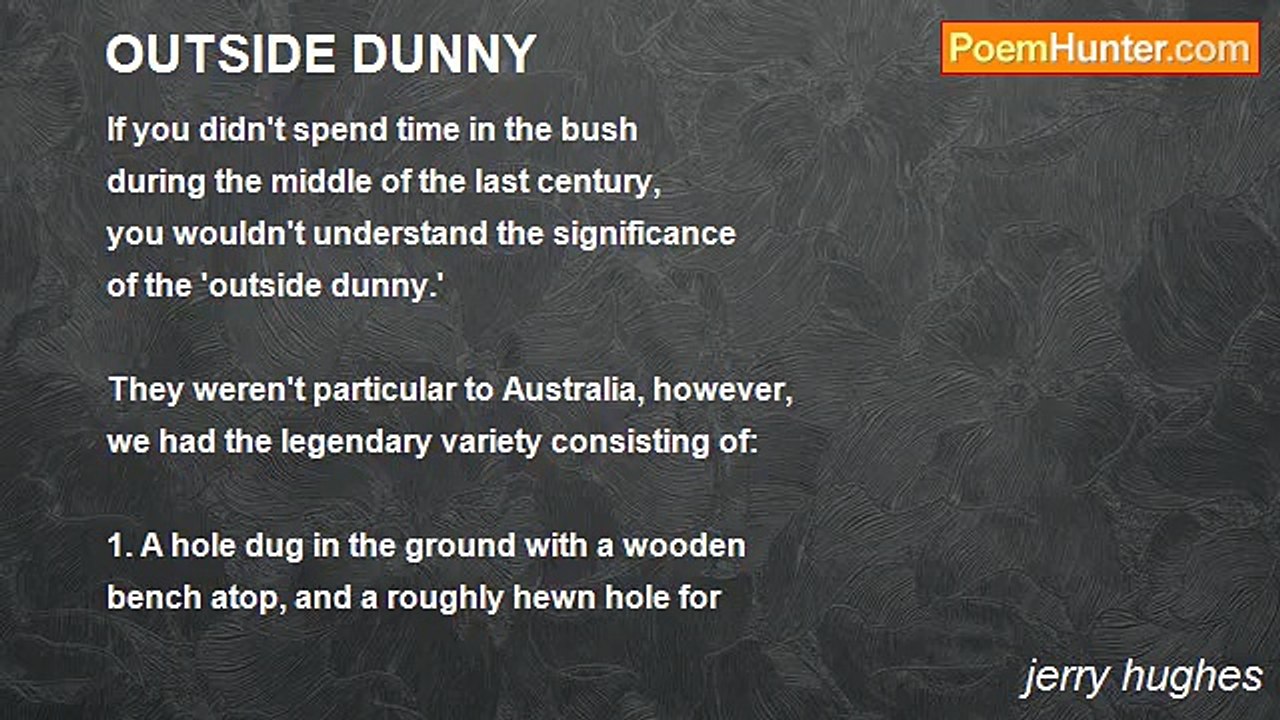 OUTSIDE DUNNY

PoemHunter.com

If you didn't spend time in the bush
during the middle of the last century,
you wouldn't understand the significance
of the 'outside dunny.'

They weren't particular to Australia, however,
we had the legendary variety consisting of:

1. A hole dug in the ground with a wooden
bench atop, and a roughly hewn hole for

jerry hughes